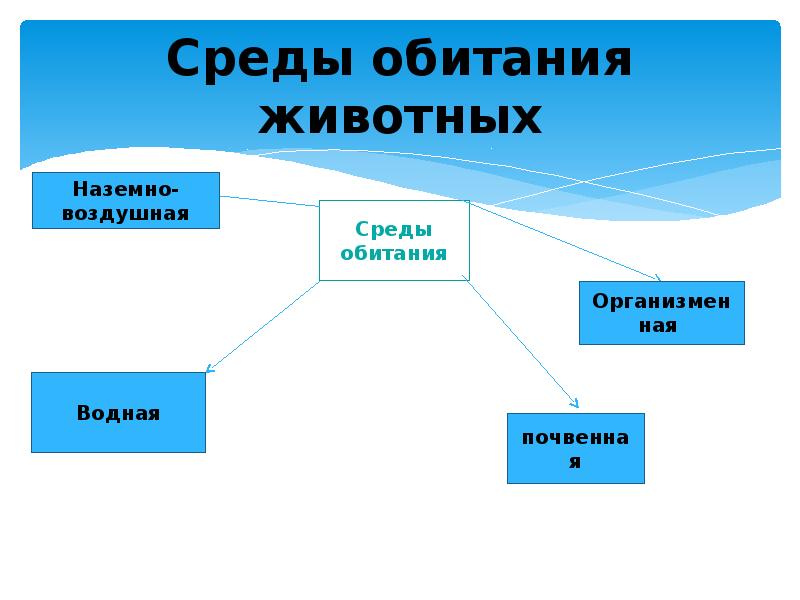 Среды обитания животных

Наземно-воздушная

Среды обитания

Организменная

Водная

почвенная